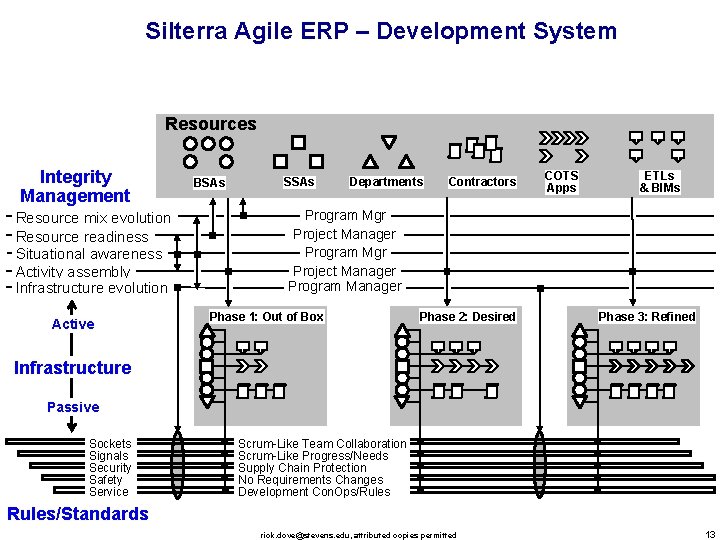 Silterra Agile ERP – Development System

Resources

BSAs

SSAs

Departments

Contractors

COTS Apps

ETLs & BIMs

Integrity Management

- Resource mix evolution
- Resource readiness
- Situational awareness
- Activity assembly
- Infrastructure evolution

Program Mgr

Project Manager

Program Mgr

Project Manager

Program Manager

Active

Infrastructure

Passive

Phase 1: Out of Box

Phase 2: Desired

Phase 3: Refined

Sockets

Signals

Security

Safety

Service

Scrum-Like Team Collaboration

Scrum-Like Progress/Needs

Supply Chain Protection

No Requirements Changes

Development ConOps/Rules

Rules/Standards

rick.dove@stevens.edu, attributed copies permitted

13